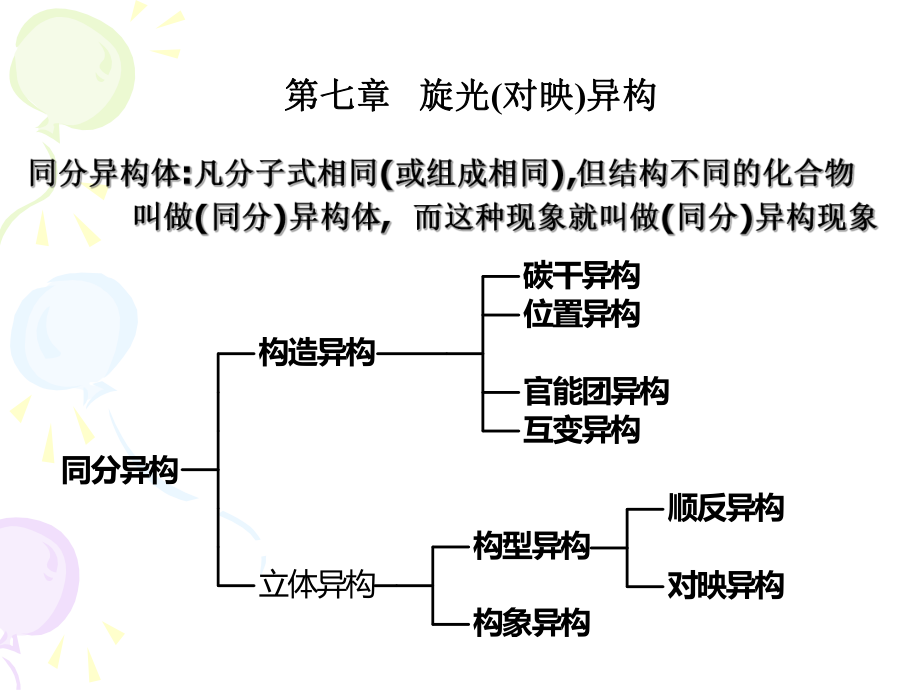 第七章　旋光(对映)异构

同分异构体:凡分子式相同(或组成相同),但结构不同的化合物叫做(同分)异构体, 而这种现象就叫做(同分)异构现象

同分异构

构造异构

碳干异构

位置异构

官能团异构

互变异构

立体异构

构型异构

顺反异构

对映异构

构象异构